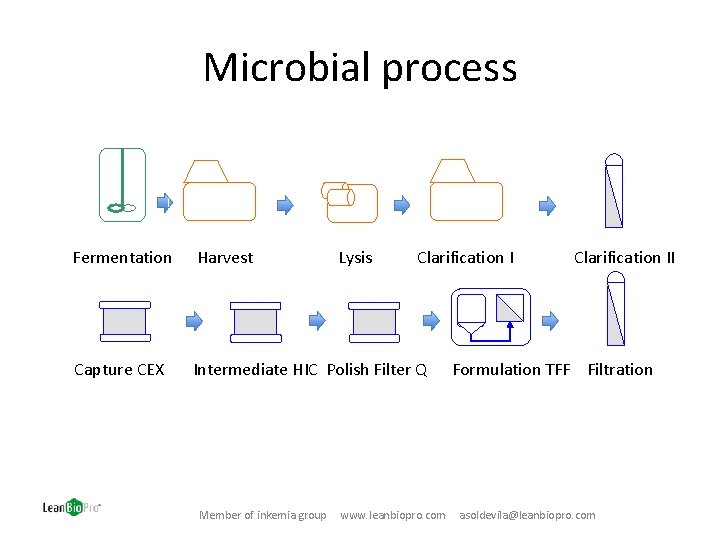 Microbial process

Fermentation Harvest Lysis Clarification I Clarification II

Capture CEX Intermediate HIC Polish Filter Q Formulation TFF Filtration

LeanBioPro

Member of inkemia group www.leanbiopro.com asoldevila@leanbiopro.com